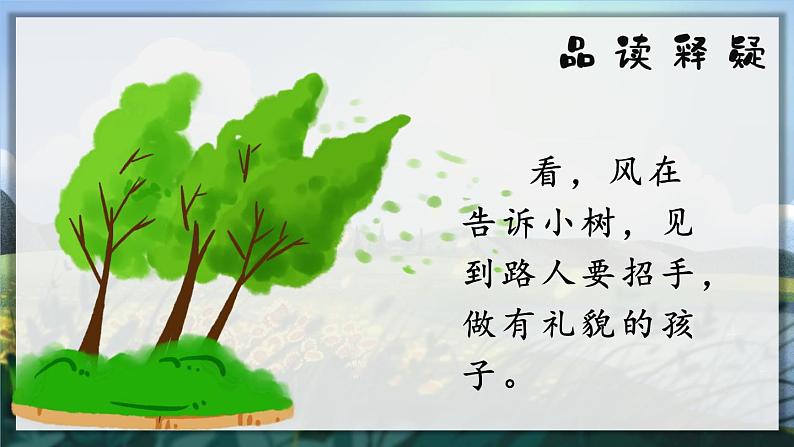 品读释疑

看，风在告诉小树，见到路人要招手，做有礼貌的孩子。